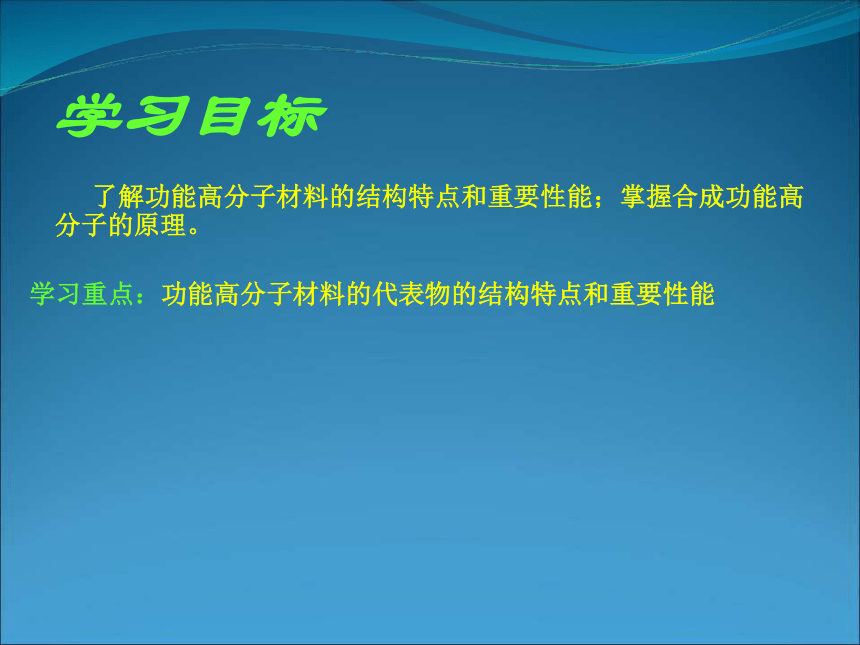 学习目标

了解功能高分子材料的结构特点和重要性能；掌握合成功能高分子的原理。

学习重点：功能高分子材料的代表物的结构特点和重要性能